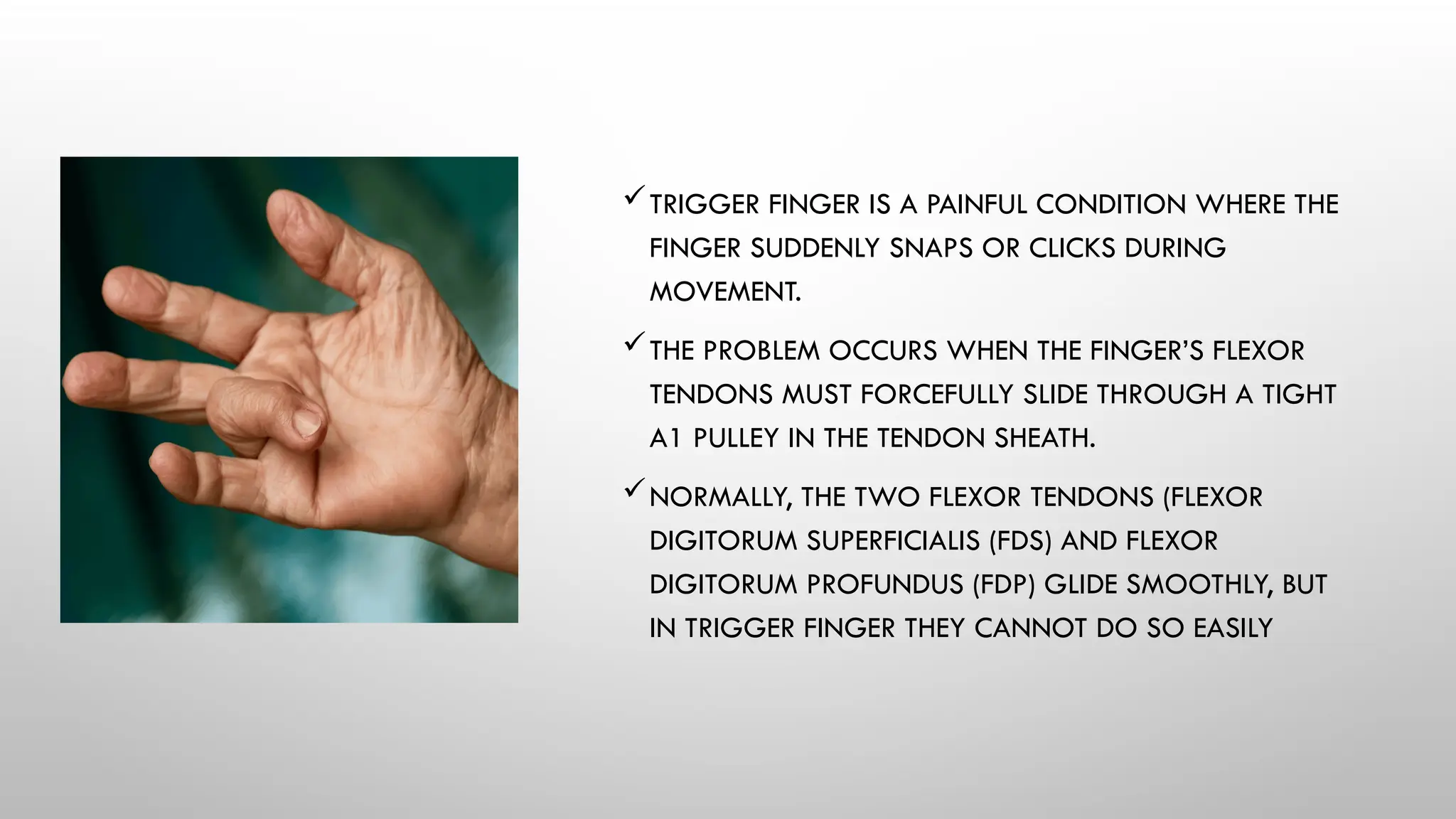 ✓ TRIGGER FINGER IS A PAINFUL CONDITION WHERE THE FINGER SUDDENLY SNAPS OR CLICKS DURING MOVEMENT.

✓ THE PROBLEM OCCURS WHEN THE FINGER'S FLEXOR TENDONS MUST FORCEFULLY SLIDE THROUGH A TIGHT A1 PULLEY IN THE TENDON SHEATH.

✓ NORMALLY, THE TWO FLEXOR TENDONS (FLEXOR DIGITORUM SUPERFICIALIS (FDS) AND FLEXOR DIGITORUM PROFUNDUS (FDP) GLIDE SMOOTHLY, BUT IN TRIGGER FINGER THEY CANNOT DO SO EASILY